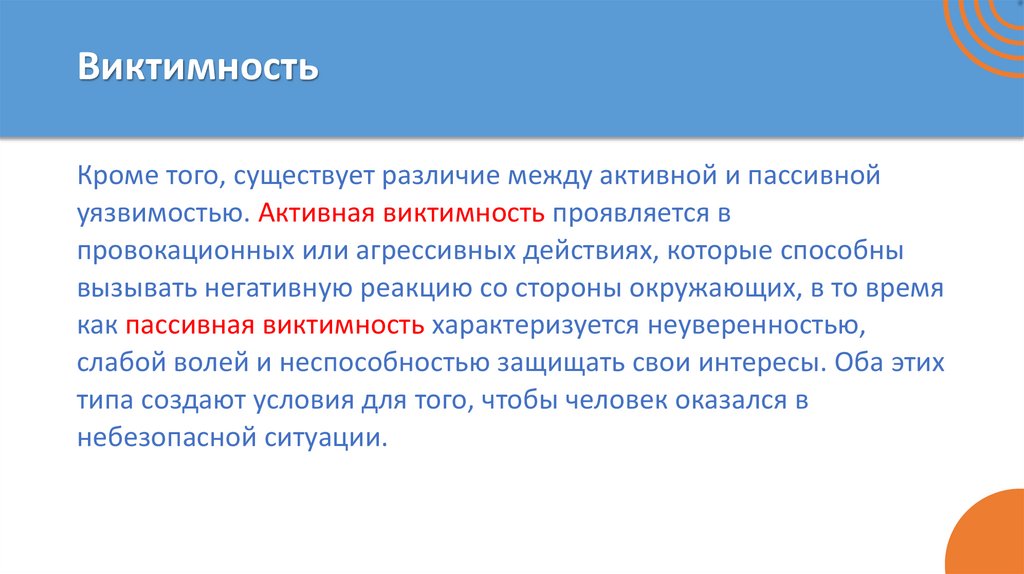 Виктимность

Кроме того, существует различие между активной и пассивной уязвимостью. Активная виктимность проявляется в провокационных или агрессивных действиях, которые способны вызывать негативную реакцию со стороны окружающих, в то время как пассивная виктимность характеризуется неуверенностью, слабой волей и неспособностью защищать свои интересы. Оба этих типа создают условия для того, чтобы человек оказался в небезопасной ситуации.